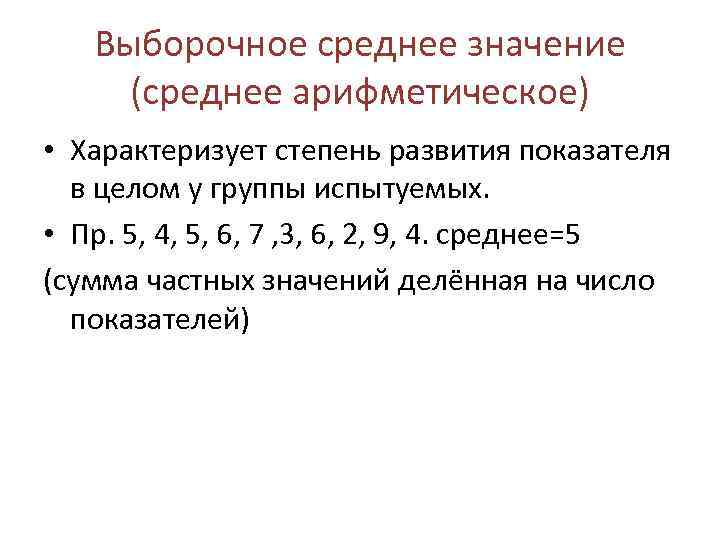 Выборочное среднее значение (среднее арифметическое)

• Характеризует степень развития показателя в целом у группы испытуемых.

• Пр. 5, 4, 5, 6, 7 ,3, 6, 2, 9, 4. среднее=5

(сумма частных значений делённая на число показателей)